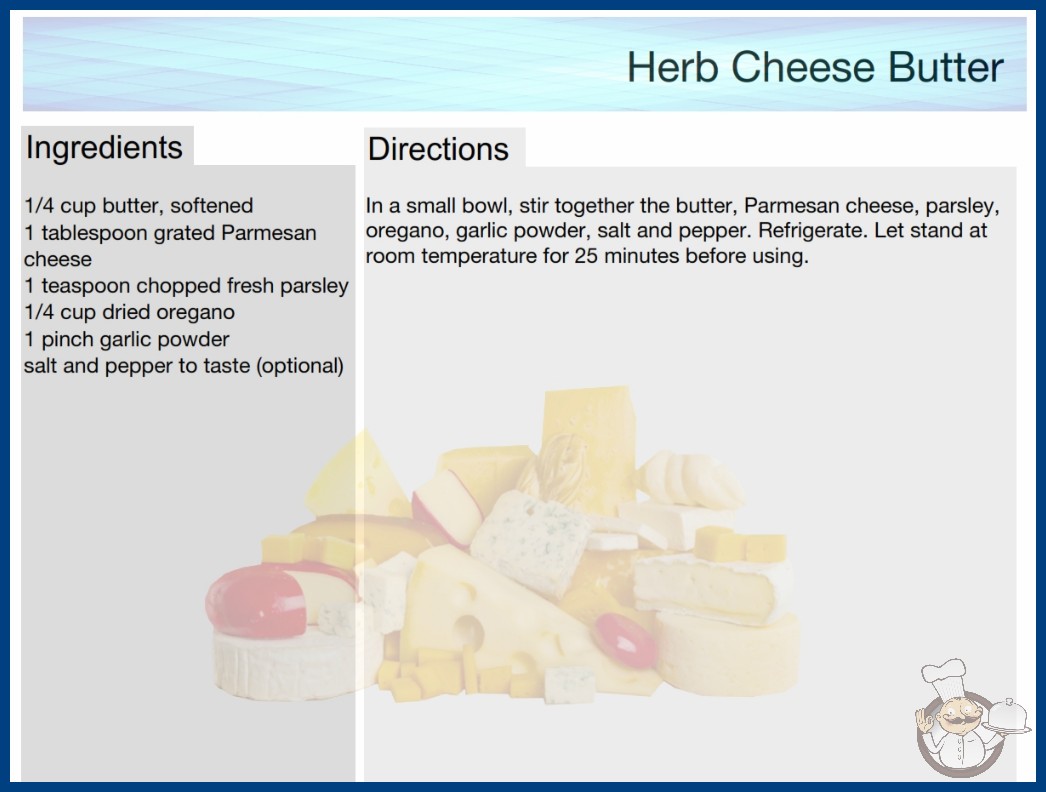 Herb Cheese Butter

Ingredients

1/4 cup butter, softened
1 tablespoon grated Parmesan cheese
1 teaspoon chopped fresh parsley
1/4 cup dried oregano
1 pinch garlic powder
salt and pepper to taste (optional)

Directions

In a small bowl, stir together the butter, Parmesan cheese, parsley, oregano, garlic powder, salt and pepper. Refrigerate. Let stand at room temperature for 25 minutes before using.